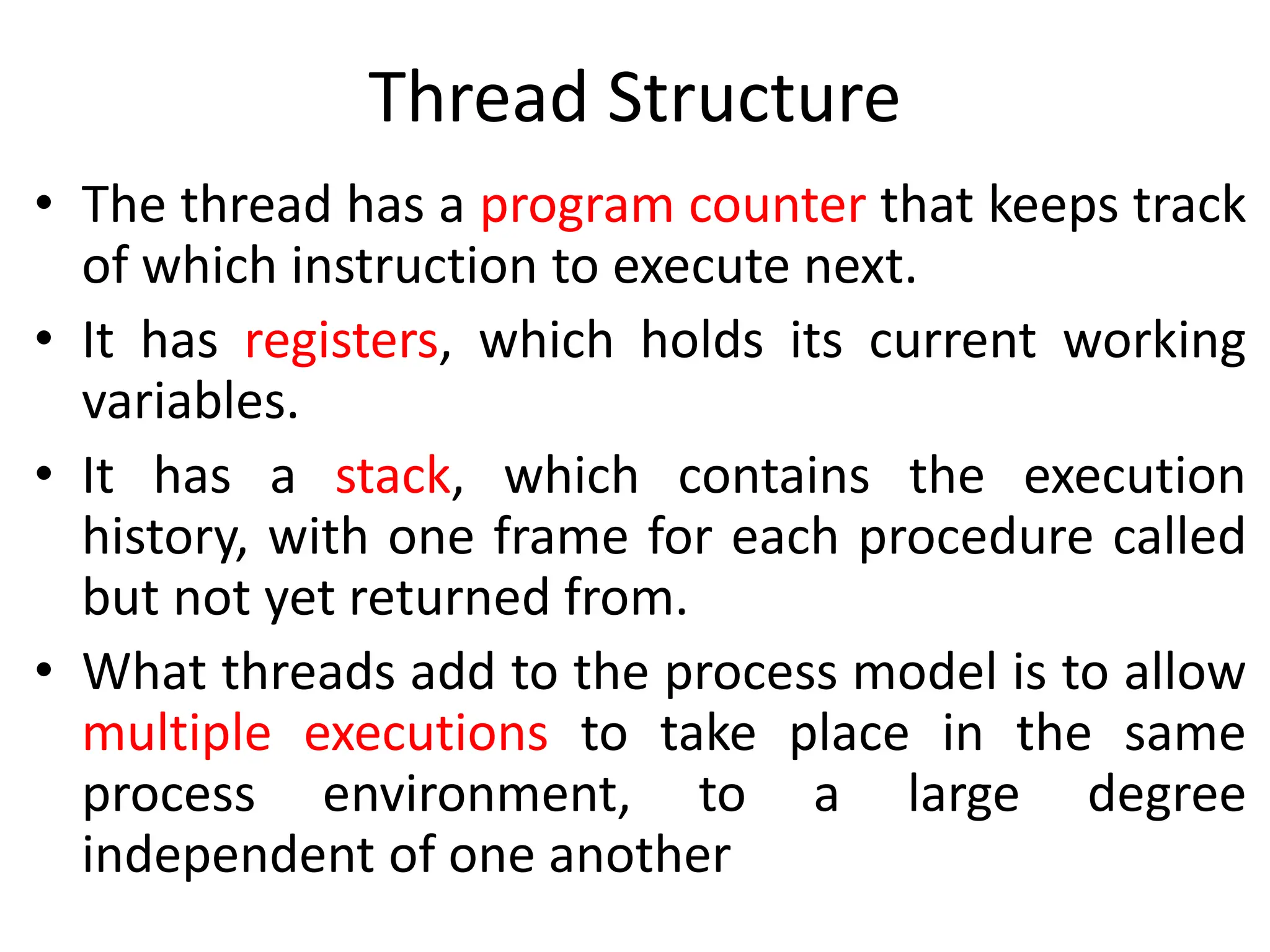 Thread Structure

• The thread has a program counter that keeps track of which instruction to execute next.

• It has registers, which holds its current working variables.

• It has a stack, which contains the execution history, with one frame for each procedure called but not yet returned from.

• What threads add to the process model is to allow multiple executions to take place in the same process environment, to a large degree independent of one another